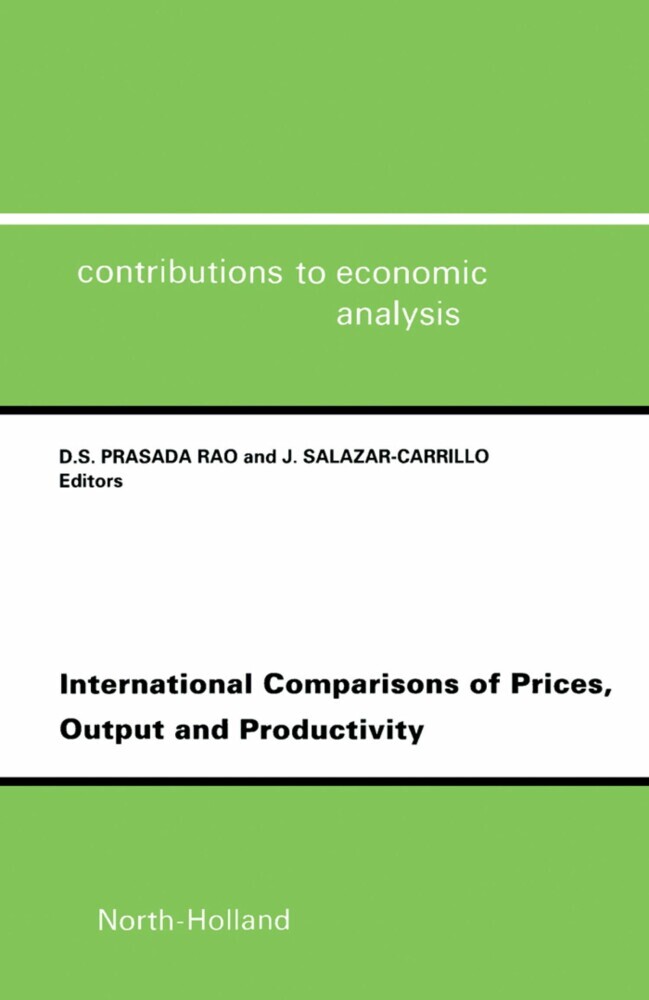 contributions to economic analysis

D.S. PRASADA RAO and J. SALAZAR-CARRILLO
Editors

International Comparisons of Prices, Output and Productivity

North-Holland